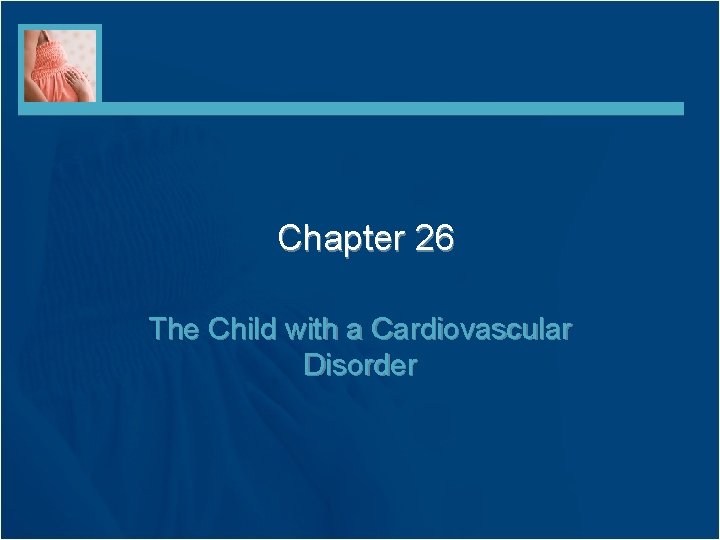 Chapter 26

The Child with a Cardiovascular Disorder